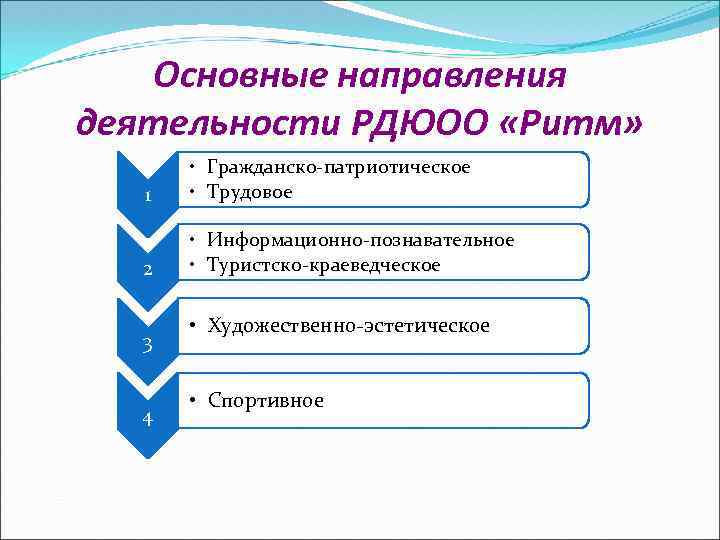 Основные направления деятельности РДЮОО «Ритм»

1
• Гражданско-патриотическое
• Трудовое

2
• Информационно-познавательное
• Туристско-краеведческое

3
• Художественно-эстетическое

4
• Спортивное